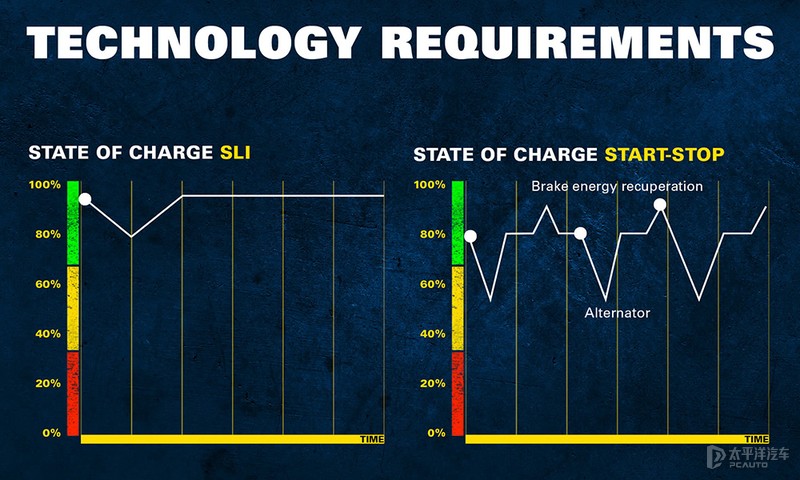 TECHNOLOGY REQUIREMENTS

STATE OF CHARGE SLI

100%
80%
60%
40%
20%
0%
TIME

STATE OF CHARGE START-STOP

100%
80%
60%
40%
20%
0%
Brake energy recuperation
Alternator
TIME

太平洋汽车
PCAUTO